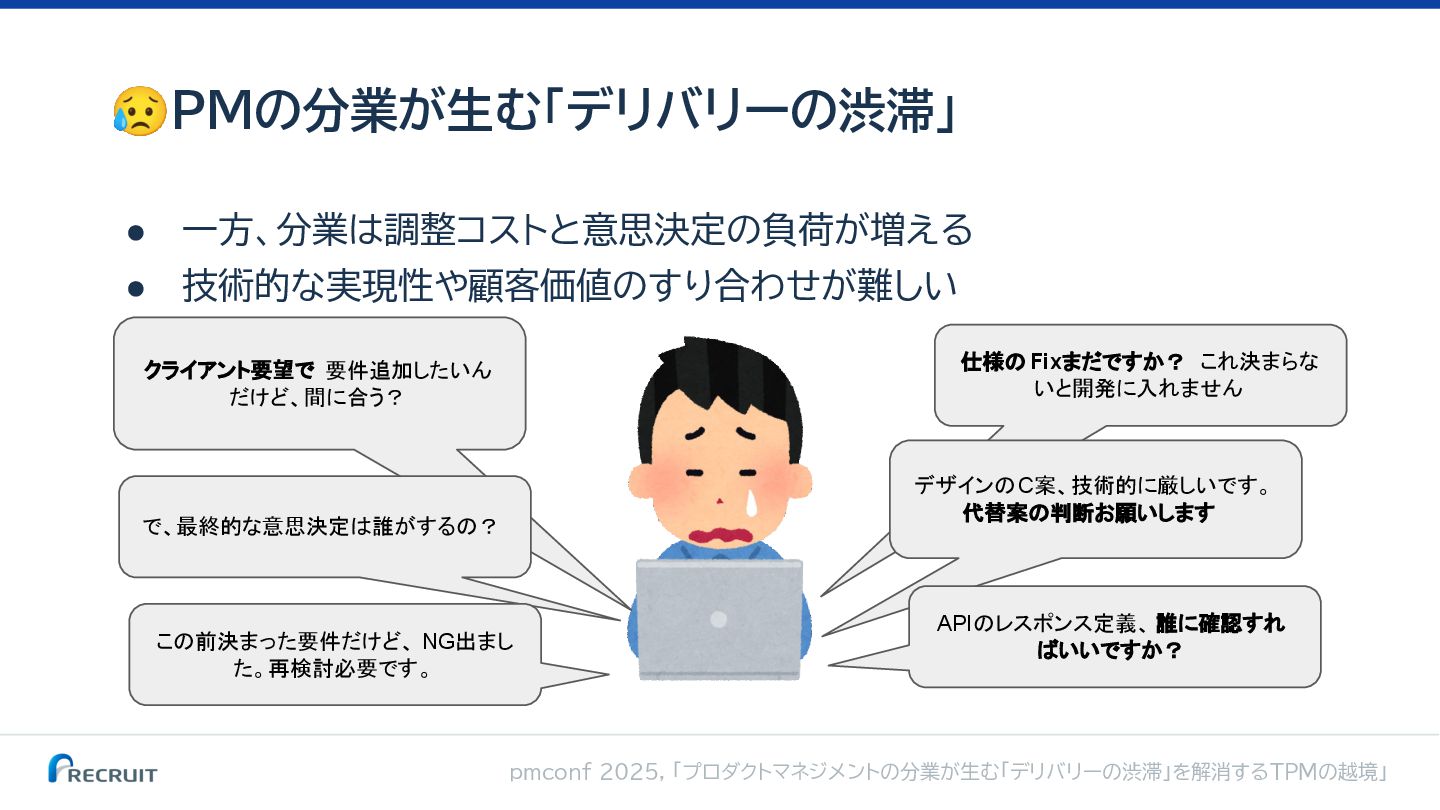 😥PMの分業が生む「デリバリーの渋滞」

● 一方、分業は調整コストと意思決定の負荷が増える
● 技術的な実現性や顧客価値のすり合わせが難しい

クライアント要望で 要件追加したいんだけど、間に合う?

で、最終的な意思決定は誰がするの?

この前決まった要件だけど、NG出ました。再検討必要です。

仕様の Fixまだですか? これ決まらないと開発に入れません

デザインのC案、技術的に厳しいです。代替案の判断お願いします

APIのレスポンス定義、誰に確認すればいいですか?

RECRUIT

pmconf 2025, 「プロダクトマネジメントの分業が生む「デリバリーの渋滞」を解消するTPMの越境」